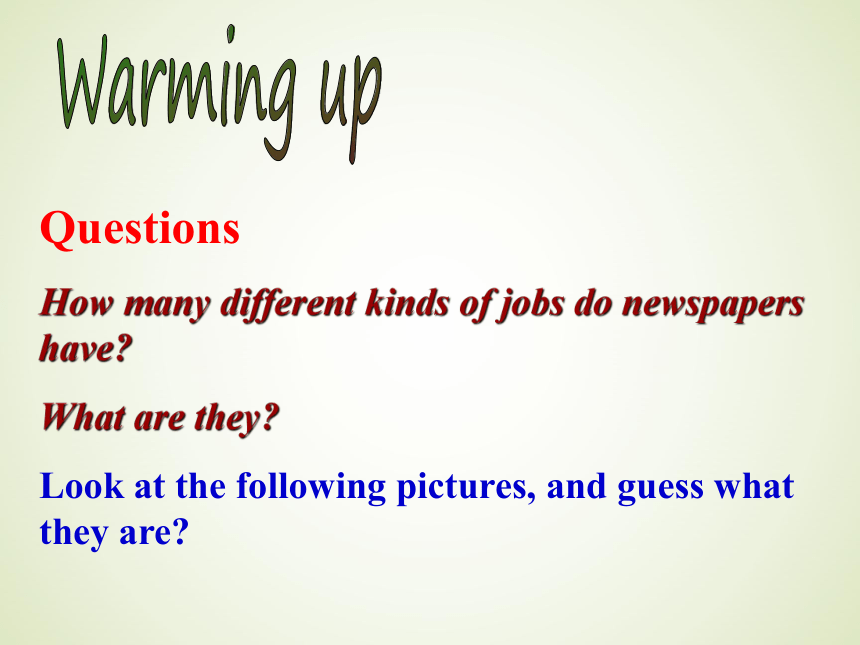 Warming up

Questions

How many different kinds of jobs do newspapers have?

What are they?

Look at the following pictures, and guess what they are?